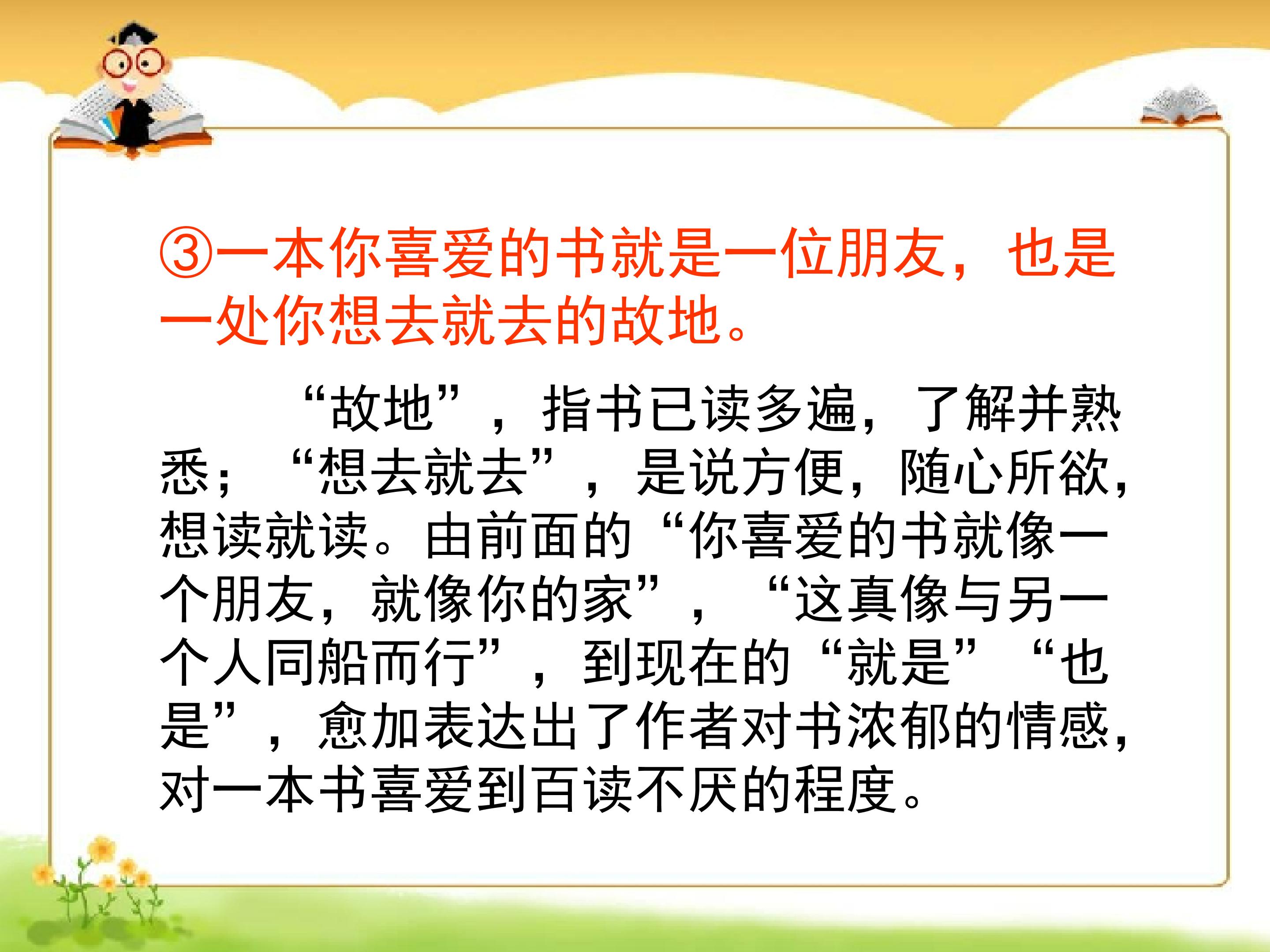 ③一本你喜爱的书就是一位朋友，也是一处你想去就去的故地。

“故地”，指书已读多遍，了解并熟悉；“想去就去”，是说方便，随心所欲，想读就读。由前面的“你喜爱的书就像一个朋友，就像你的家”，“这真像与另一个人同船而行”，到现在的“就是”“也是”，愈加表达出了作者对书浓郁的情感，对一本书喜爱到百读不厌的程度。